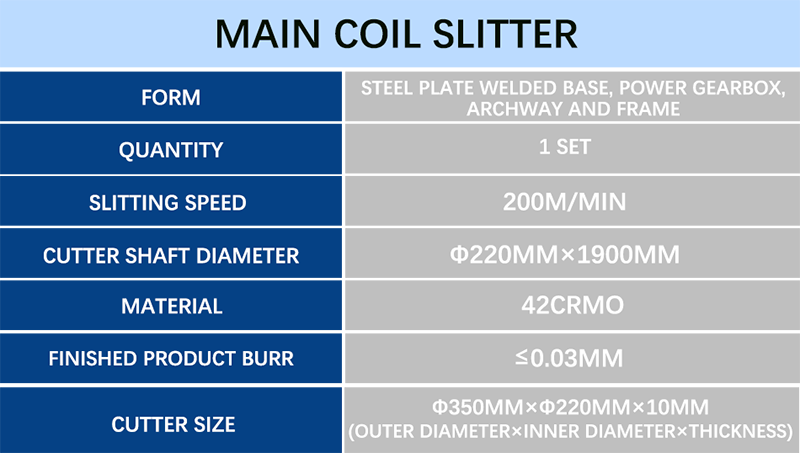 MAIN COIL SLITTER

| FORM | STEEL PLATE WELDED BASE, POWER GEARBOX, ARCHWAY AND FRAME |
|---|---|
| QUANTITY | 1 SET |
| SLITTING SPEED | 200M/MIN |
| CUTTER SHAFT DIAMETER | Φ220MM×1900MM |
| MATERIAL | 42CRMO |
| FINISHED PRODUCT BURR | ≤0.03MM |
| CUTTER SIZE | Φ350MM×Φ220MM×10MM (OUTER DIAMETER×INNER DIAMETER×THICKNESS) |